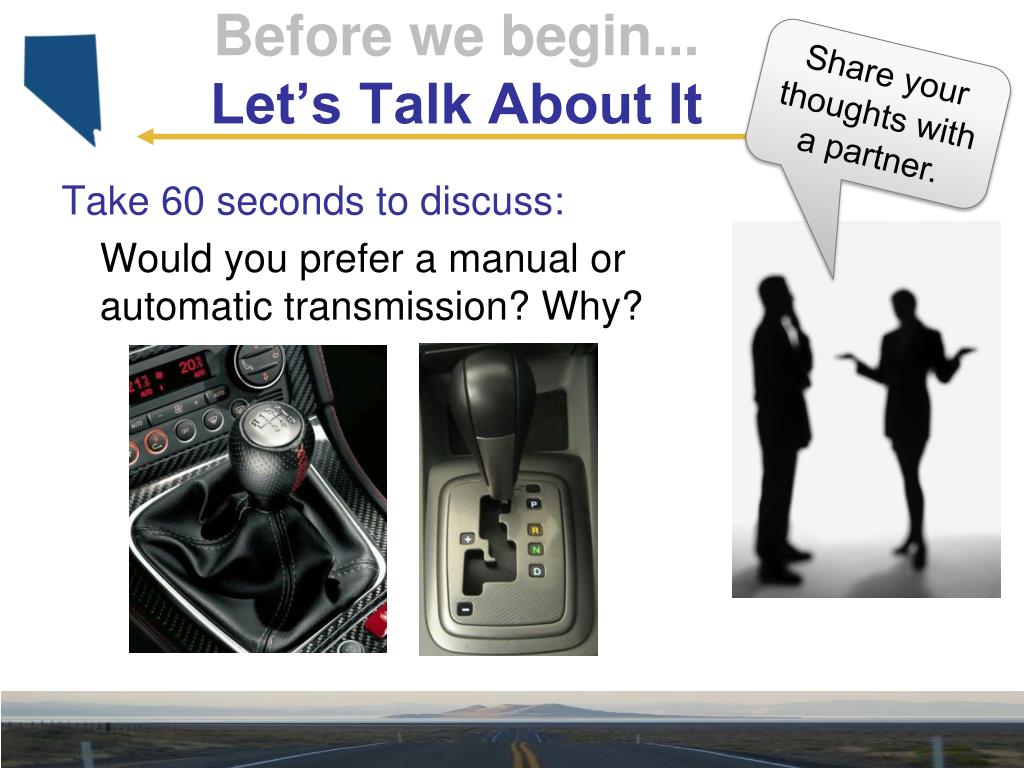 Before we begin...
Let's Talk About It

Share your thoughts with a partner.

Take 60 seconds to discuss:

Would you prefer a manual or automatic transmission? Why?

P
R
N
D
+
-